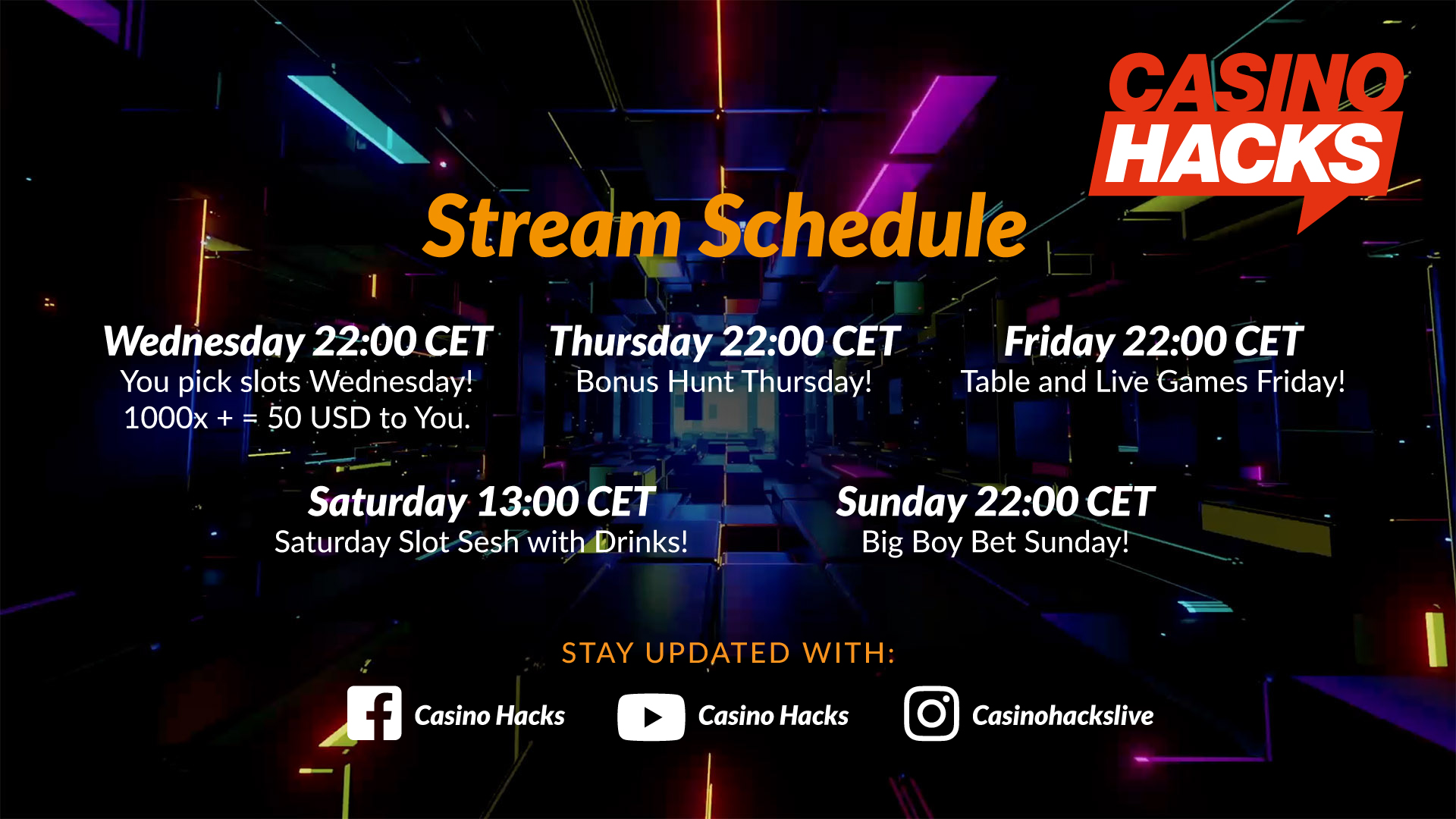 CASINO HACKS

Stream Schedule

Wednesday 22:00 CET
You pick slots Wednesday!
1000x + = 50 USD to You.

Thursday 22:00 CET
Bonus Hunt Thursday!

Friday 22:00 CET
Table and Live Games Friday!

Saturday 13:00 CET
Saturday Slot Sesh with Drinks!

Sunday 22:00 CET
Big Boy Bet Sunday!

STAY UPDATED WITH:

Casino Hacks
Casino Hacks
Casinohackslive